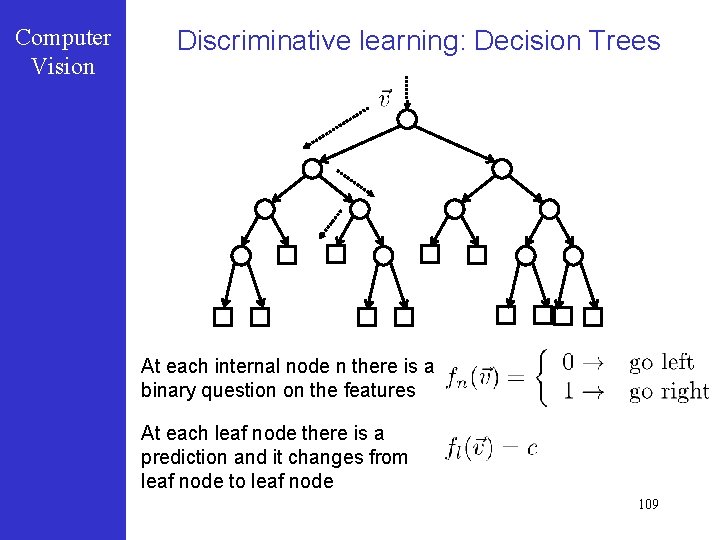 Computer Vision

Discriminative learning: Decision Trees

$\vec{v}$

At each internal node n there is a binary question on the features

$f_n(\vec{v}) = \begin{cases} 0 \rightarrow & \text{go left} \\ 1 \rightarrow & \text{go right} \end{cases}$

At each leaf node there is a prediction and it changes from leaf node to leaf node

$f_l(\vec{v}) - c$

109